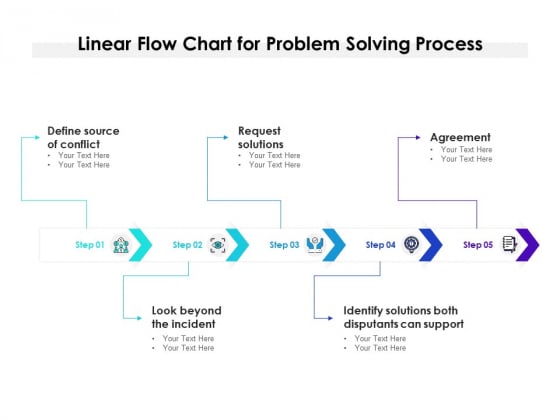 Linear Flow Chart for Problem Solving Process

Define source of conflict
• Your Text Here
• Your Text Here

Request solutions
• Your Text Here
• Your Text Here

Agreement
• Your Text Here
• Your Text Here

Step 01

Step 02

Step 03

Step 04

Step 05

Look beyond the incident
• Your Text Here
• Your Text Here

Identify solutions both disputants can support
• Your Text Here
• Your Text Here